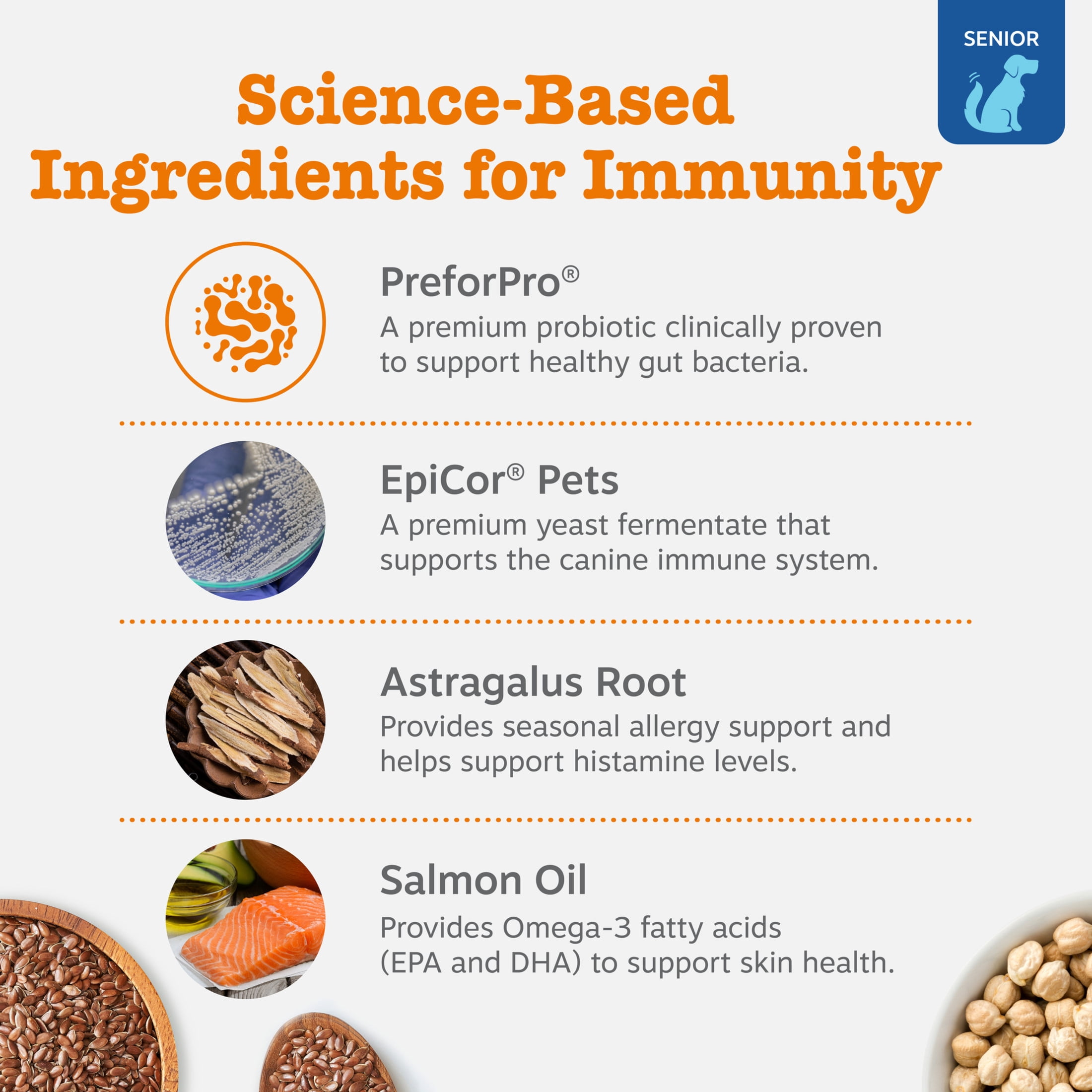 SENIOR

Science-Based Ingredients for Immunity

PreforPro®
A premium probiotic clinically proven to support healthy gut bacteria.

EpiCor® Pets
A premium yeast fermentate that supports the canine immune system.

Astragalus Root
Provides seasonal allergy support and helps support histamine levels.

Salmon Oil
Provides Omega-3 fatty acids (EPA and DHA) to support skin health.